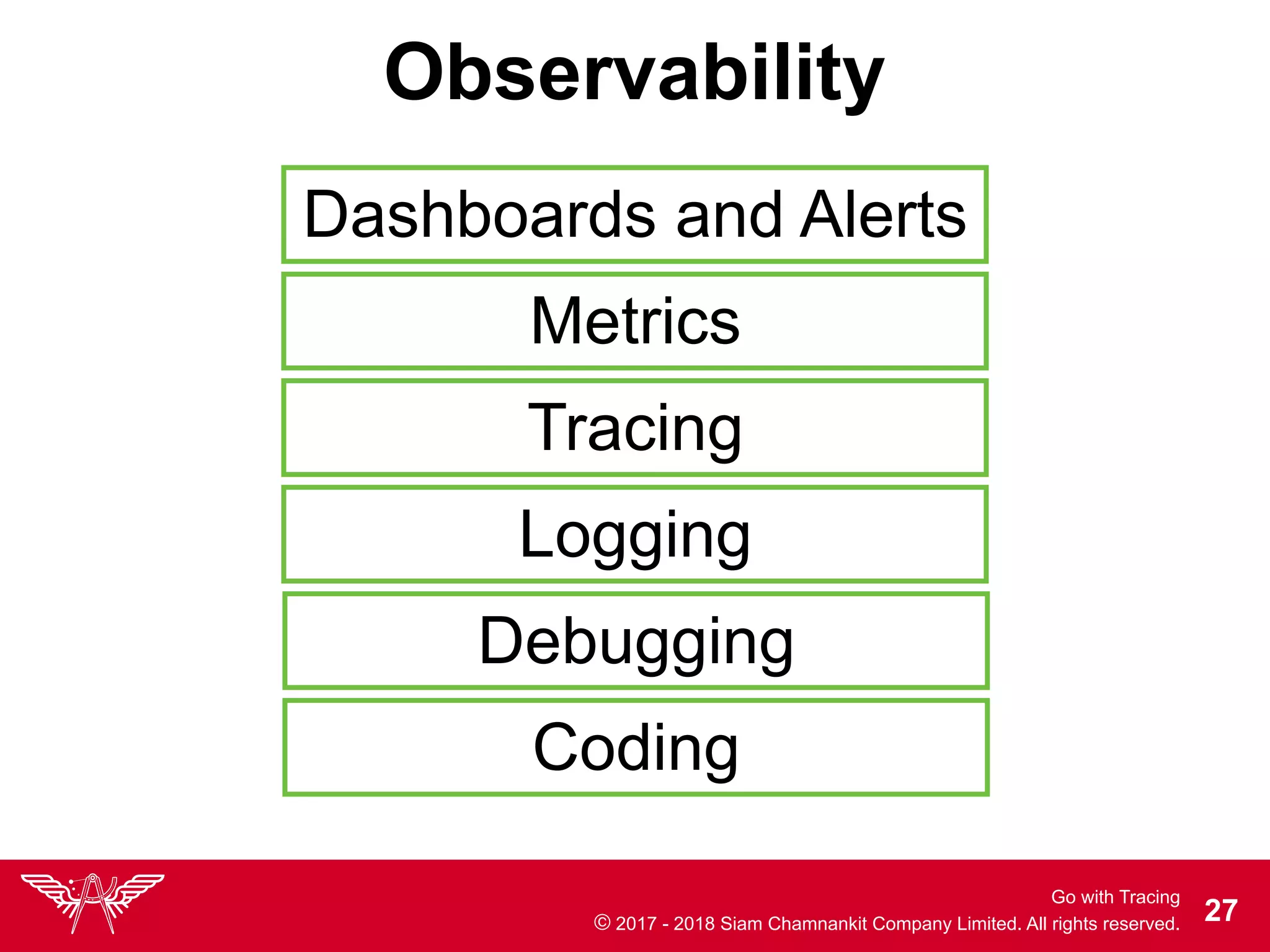 Observability

Dashboards and Alerts

Metrics

Tracing

Logging

Debugging

Coding

Go with Tracing
© 2017 - 2018 Siam Chamnankit Company Limited. All rights reserved.

27